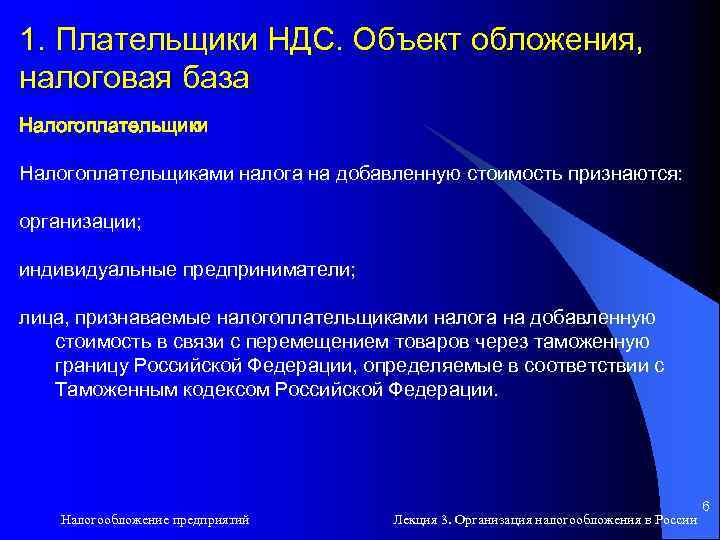 1. Плательщики НДС. Объект обложения, налоговая база

Налогоплательщики

Налогоплательщиками налога на добавленную стоимость признаются:

организации;

индивидуальные предприниматели;

лица, признаваемые налогоплательщиками налога на добавленную стоимость в связи с перемещением товаров через таможенную границу Российской Федерации, определяемые в соответствии с Таможенным кодексом Российской Федерации.

6

Налогообложение предприятий

Лекция 3. Организация налогообложения в России